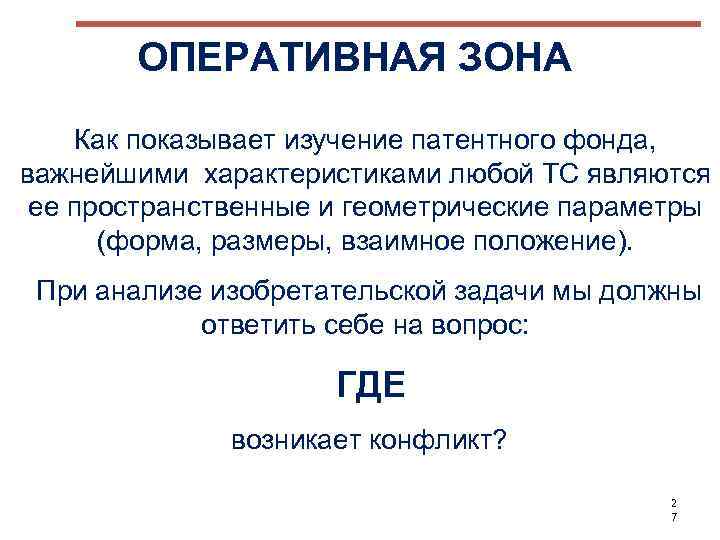 ОПЕРАТИВНАЯ ЗОНА

Как показывает изучение патентного фонда, важнейшими характеристиками любой ТС являются ее пространственные и геометрические параметры (форма, размеры, взаимное положение).

При анализе изобретательской задачи мы должны ответить себе на вопрос:

ГДЕ

возникает конфликт?

27